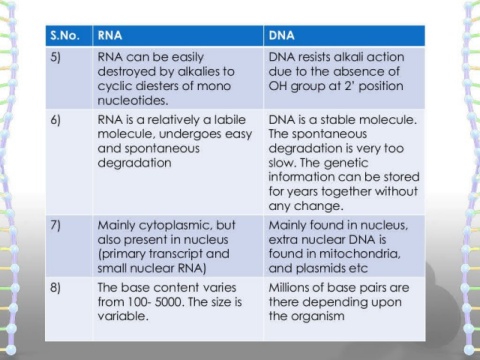 | S.No. | RNA | DNA |
|---|---|---|
| 5) | RNA can be easily destroyed by alkalies to cyclic diesters of mono nucleotides. | DNA resists alkali action due to the absence of OH group at 2' position |
| 6) | RNA is a relatively a labile molecule, undergoes easy and spontaneous degradation | DNA is a stable molecule. The spontaneous degradation is very too slow. The genetic information can be stored for years together without any change. |
| 7) | Mainly cytoplasmic, but also present in nucleus (primary transcript and small nuclear RNA) | Mainly found in nucleus, extra nuclear DNA is found in mitochondria, and plasmids etc |
| 8) | The base content varies from 100- 5000. The size is variable. | Millions of base pairs are there depending upon the organism |